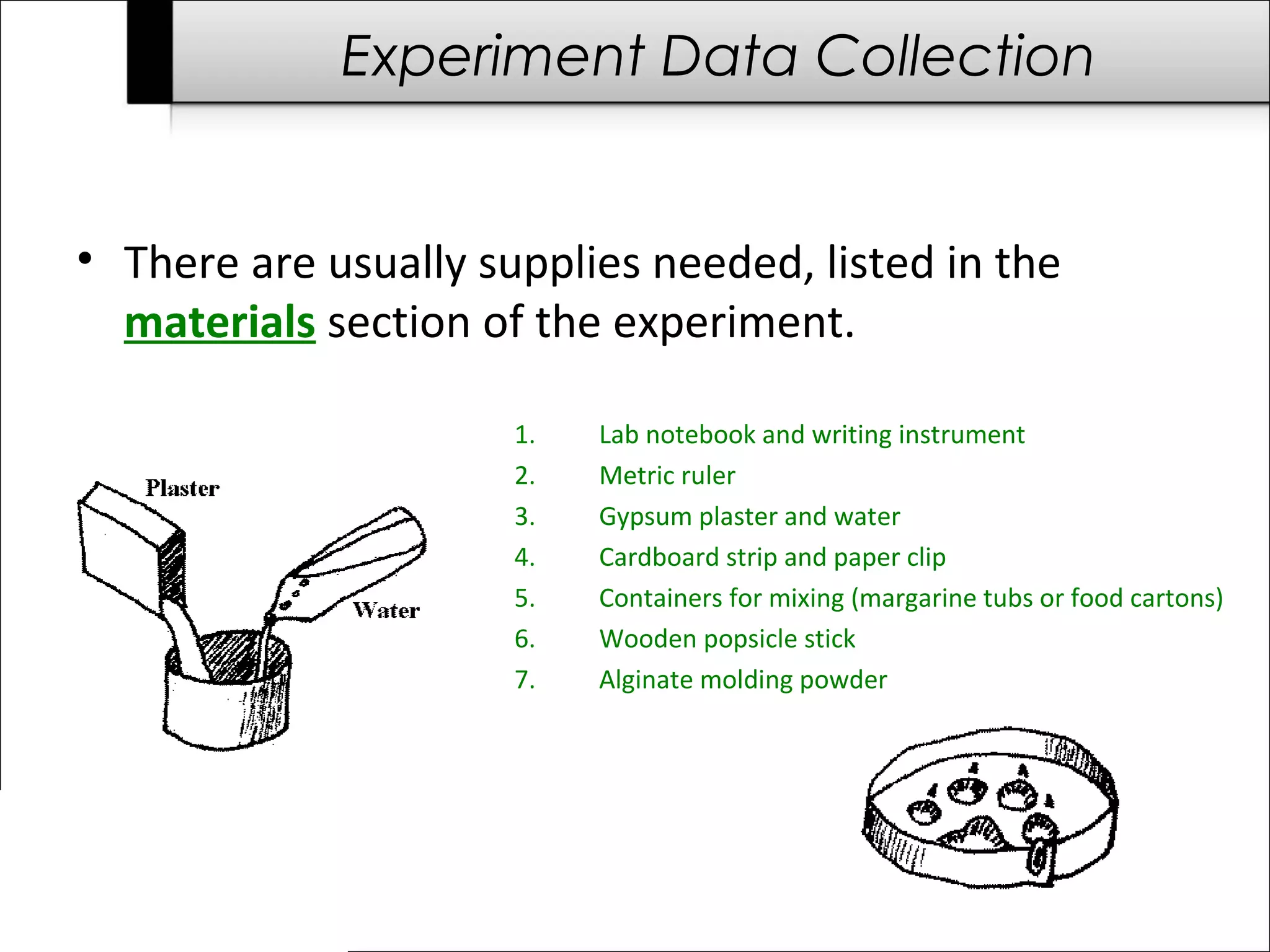 Experiment Data Collection

• There are usually supplies needed, listed in the materials section of the experiment.

Plaster

Water

1. Lab notebook and writing instrument
2. Metric ruler
3. Gypsum plaster and water
4. Cardboard strip and paper clip
5. Containers for mixing (margarine tubs or food cartons)
6. Wooden popsicle stick
7. Alginate molding powder